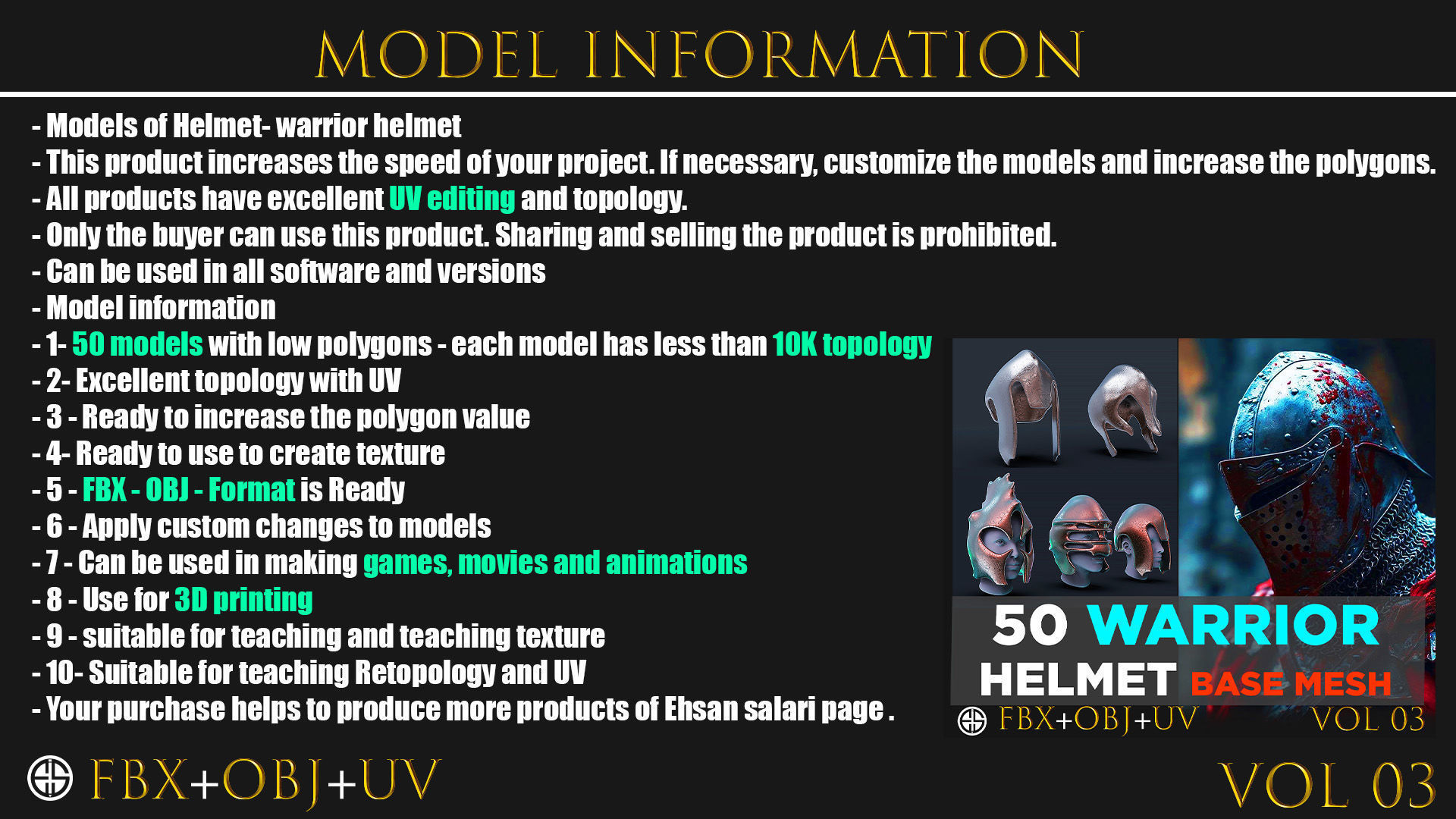 MODEL INFORMATION

- Models of Helmet- warrior helmet
- This product increases the speed of your project. If necessary, customize the models and increase the polygons.
- All products have excellent UV editing and topology.
- Only the buyer can use this product. Sharing and selling the product is prohibited.
- Can be used in all software and versions
- Model information
- 1- 50 models with low polygons - each model has less than 10K topology
- 2- Excellent topology with UV
- 3 - Ready to increase the polygon value
- 4- Ready to use to create texture
- 5 - FBX - OBJ - Format is Ready
- 6 - Apply custom changes to models
- 7 - Can be used in making games, movies and animations
- 8 - Use for 3D printing
- 9 - suitable for teaching and teaching texture
- 10- Suitable for teaching Retopology and UV
- Your purchase helps to produce more products of Ehsan salari page .

50 WARRIOR HELMET BASE MESH
FBX+OBJ+UV VOL 03

FBX+OBJ+UV
VOL 03